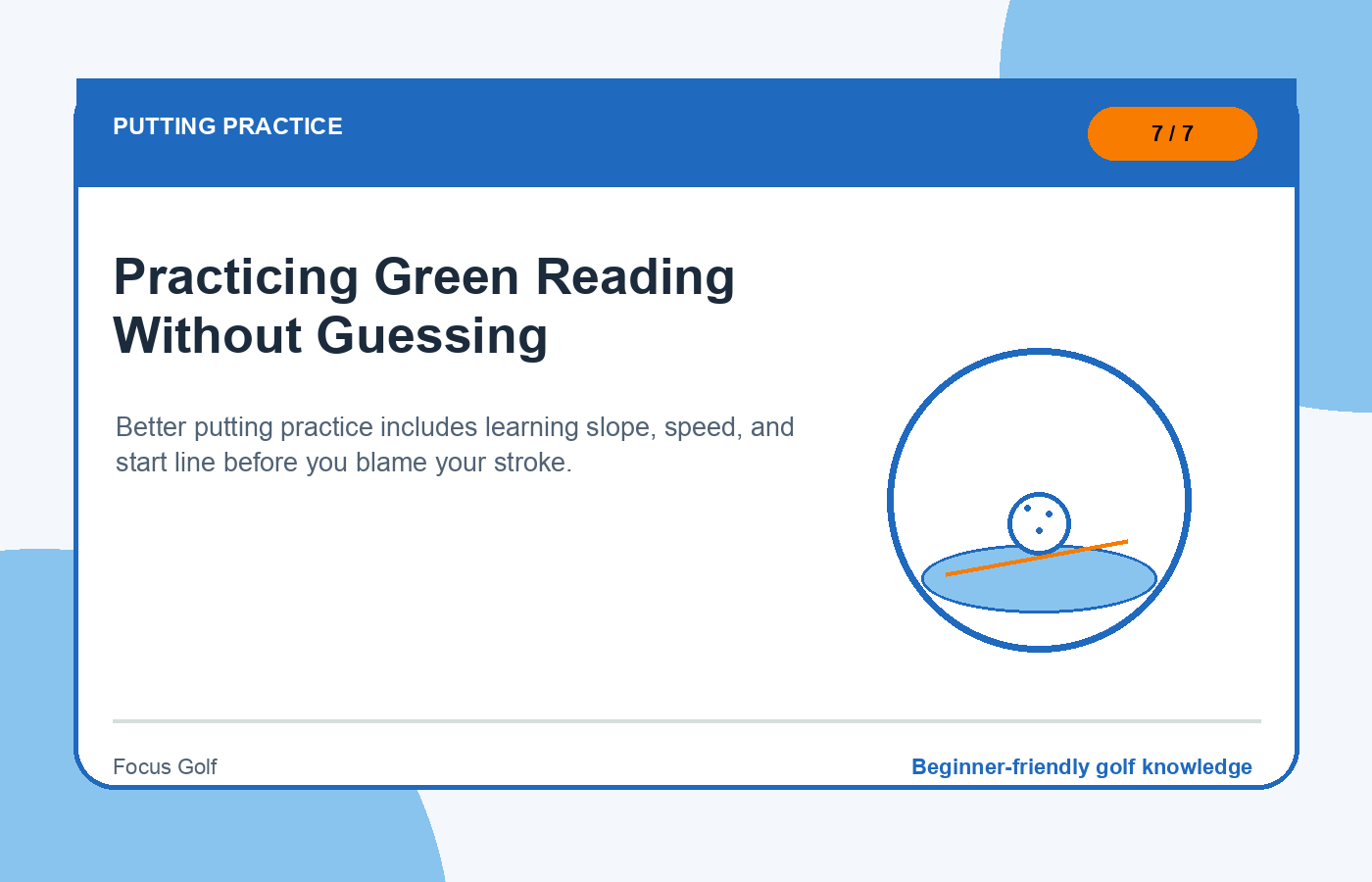 PUTTING PRACTICE

7 / 7

Practicing Green Reading Without Guessing

Better putting practice includes learning slope, speed, and start line before you blame your stroke.

Focus Golf

Beginner-friendly golf knowledge